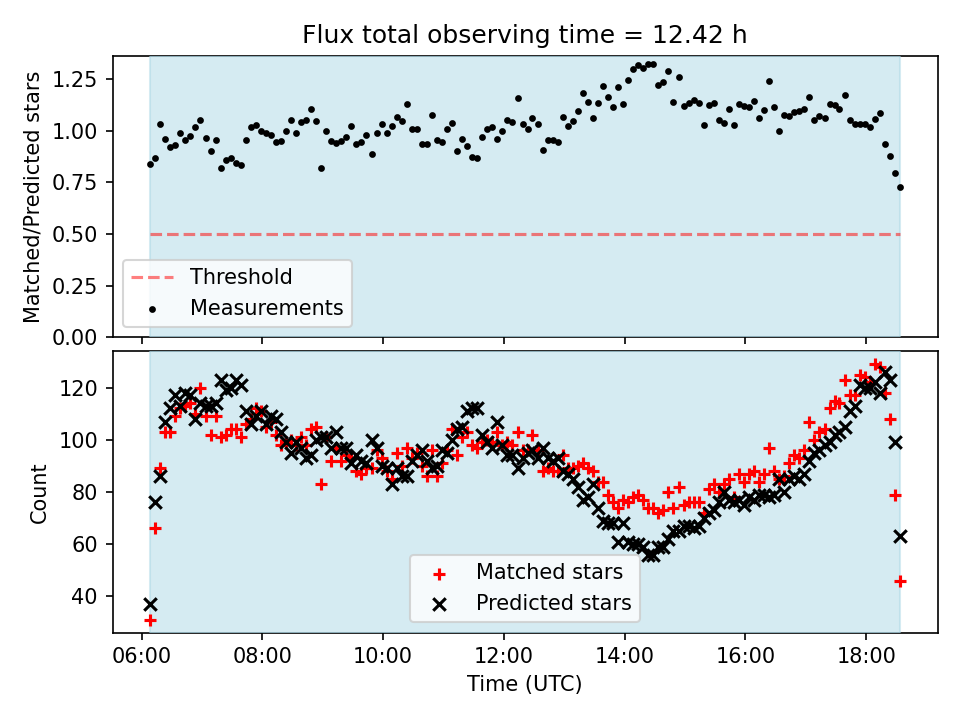 Flux total observing time = 12.42 h

Matched/Predicted stars

1.25
1.00
0.75
0.50
0.25
0.00

Threshold
Measurements

Count

120
100
80
60
40

Matched stars
Predicted stars

06:00 08:00 10:00 12:00 14:00 16:00 18:00

Time (UTC)